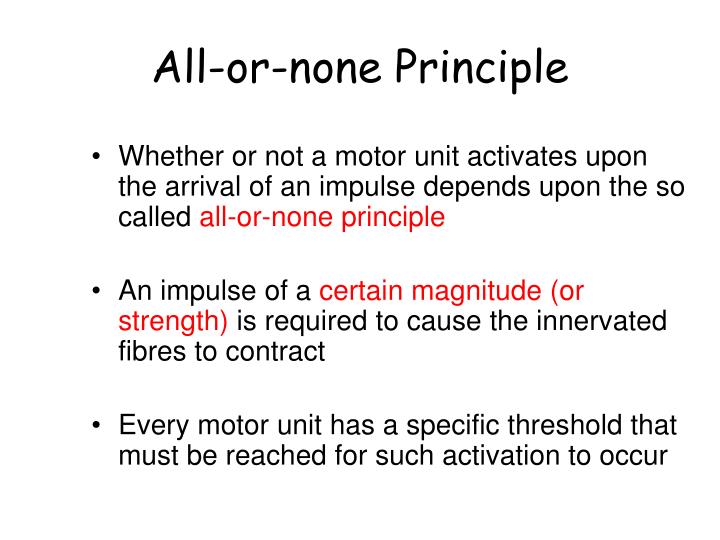 All-or-none Principle

• Whether or not a motor unit activates upon the arrival of an impulse depends upon the so called all-or-none principle

• An impulse of a certain magnitude (or strength) is required to cause the innervated fibres to contract

• Every motor unit has a specific threshold that must be reached for such activation to occur